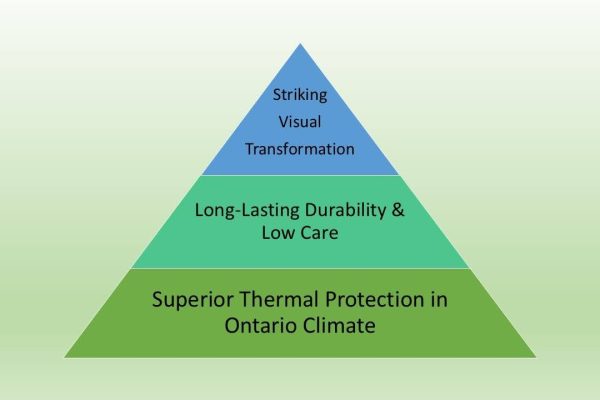 Striking
Visual
Transformation

Long-Lasting Durability & Low Care

Superior Thermal Protection in Ontario Climate